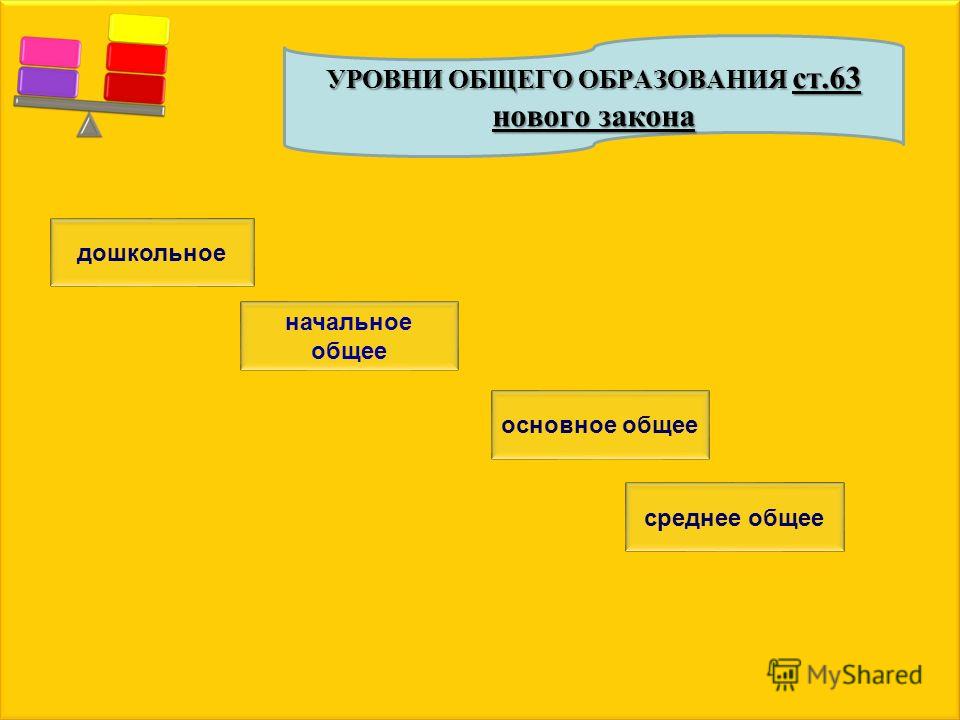 УРОВНИ ОБЩЕГО ОБРАЗОВАНИЯ ст.63 нового закона

дошкольное

начальное общее

основное общее

среднее общее

MyShared